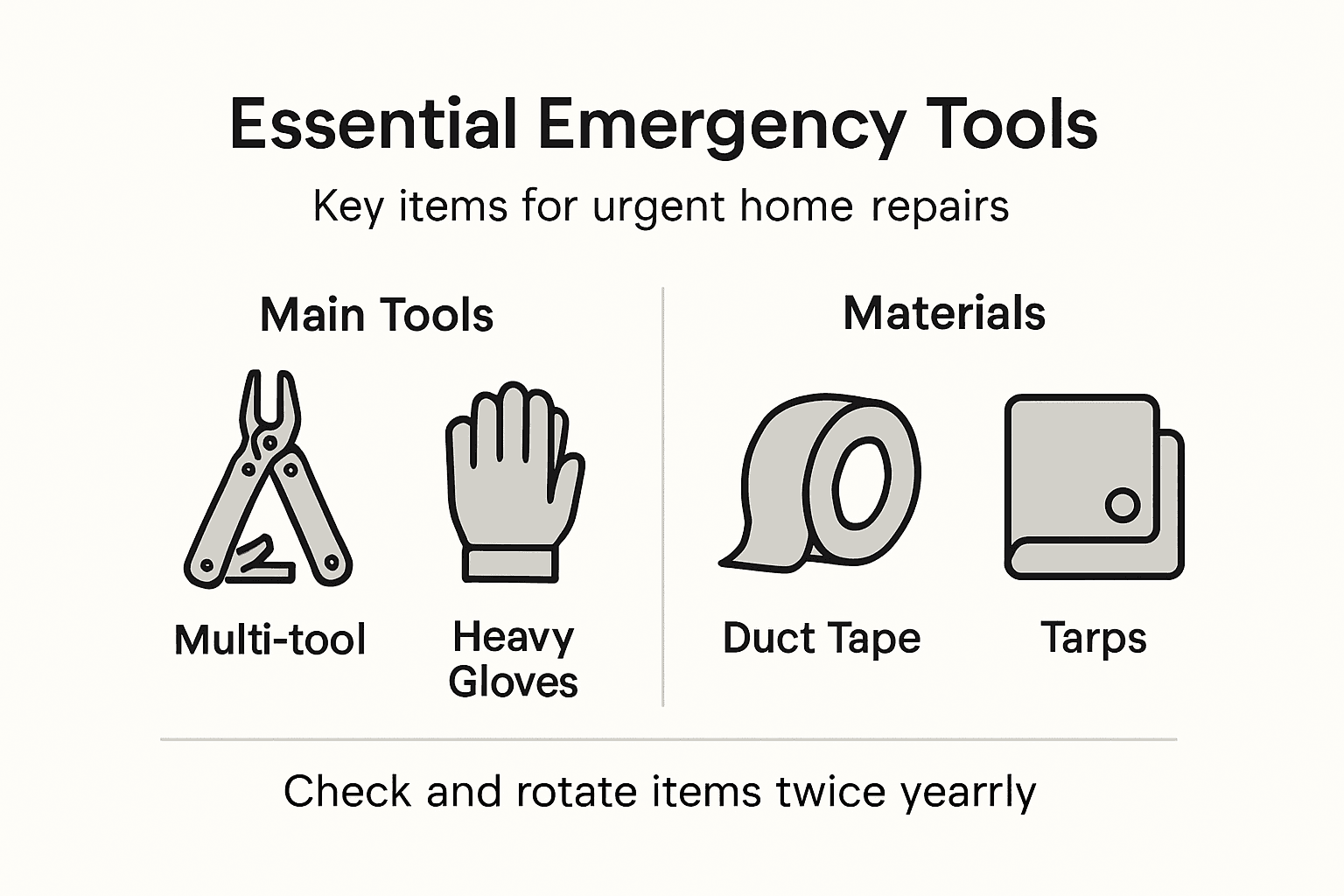 Essential Emergency Tools

Key items for urgent home repairs

Main Tools

Multi-tool

Heavy Gloves

Materials

Duct Tape

Tarps

Check and rotate items twice yearrly